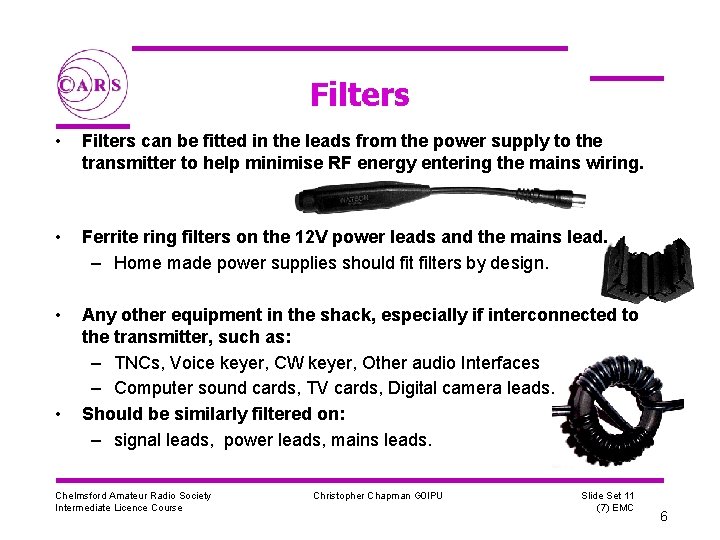 CARS

Filters

• Filters can be fitted in the leads from the power supply to the transmitter to help minimise RF energy entering the mains wiring.

WATSON

• Ferrite ring filters on the 12V power leads and the mains lead.
– Home made power supplies should fit filters by design.

• Any other equipment in the shack, especially if interconnected to the transmitter, such as:
– TNCs, Voice keyer, CW keyer, Other audio Interfaces
– Computer sound cards, TV cards, Digital camera leads.
• Should be similarly filtered on:
– signal leads, power leads, mains leads.

Chelmsford Amateur Radio Society
Intermediate Licence Course

Christopher Chapman G0IPU

Slide Set 11
(7) EMC

6